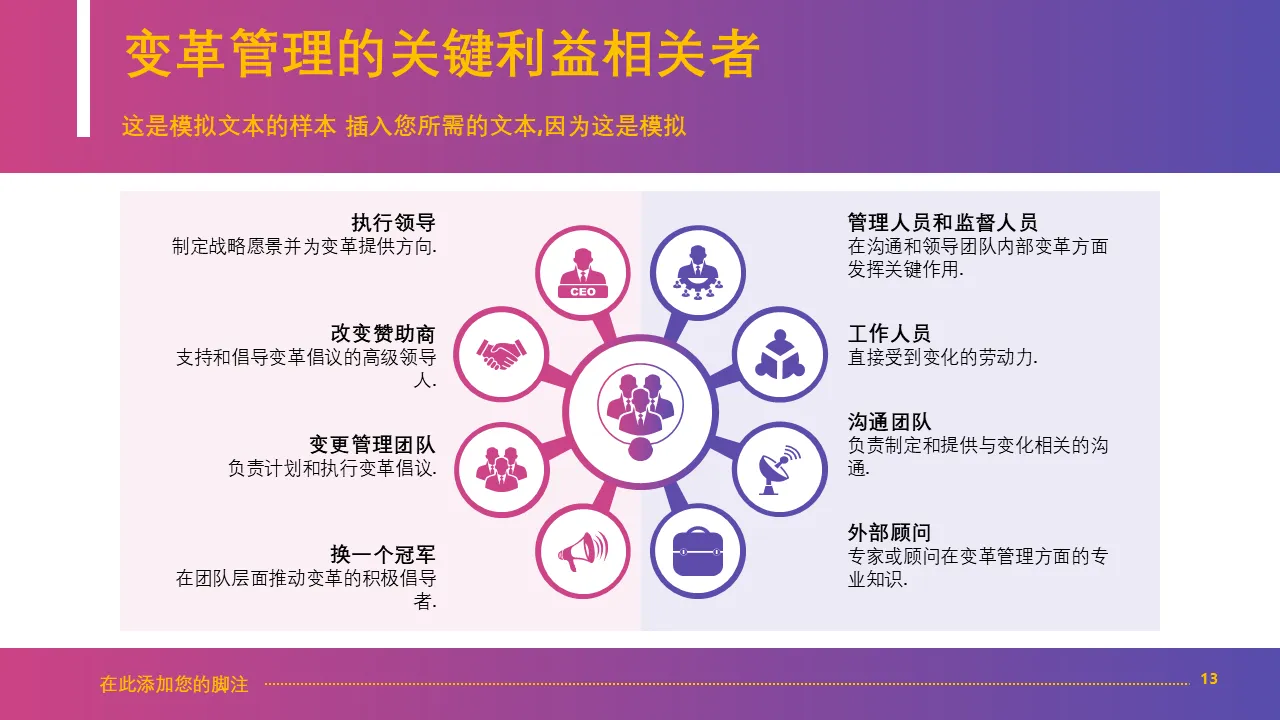 变革管理的关键利益相关者

这是模拟文本的样本 插入您所需的文本,因为这是模拟

执行领导
制定战略愿景并为变革提供方向.

改变赞助商
支持和倡导变革倡议的高级领导人.

变更管理团队
负责计划和执行变革倡议.

换一个冠军
在团队层面推动变革的积极倡导者.

CEO

管理人员和监督人员
在沟通和领导团队内部变革方面发挥关键作用.

工作人员
直接受到变化的劳动力.

沟通团队
负责制定和提供与变化相关的沟通.

外部顾问
专家或顾问在变革管理方面的专业知识.

在此添加您的脚注

13